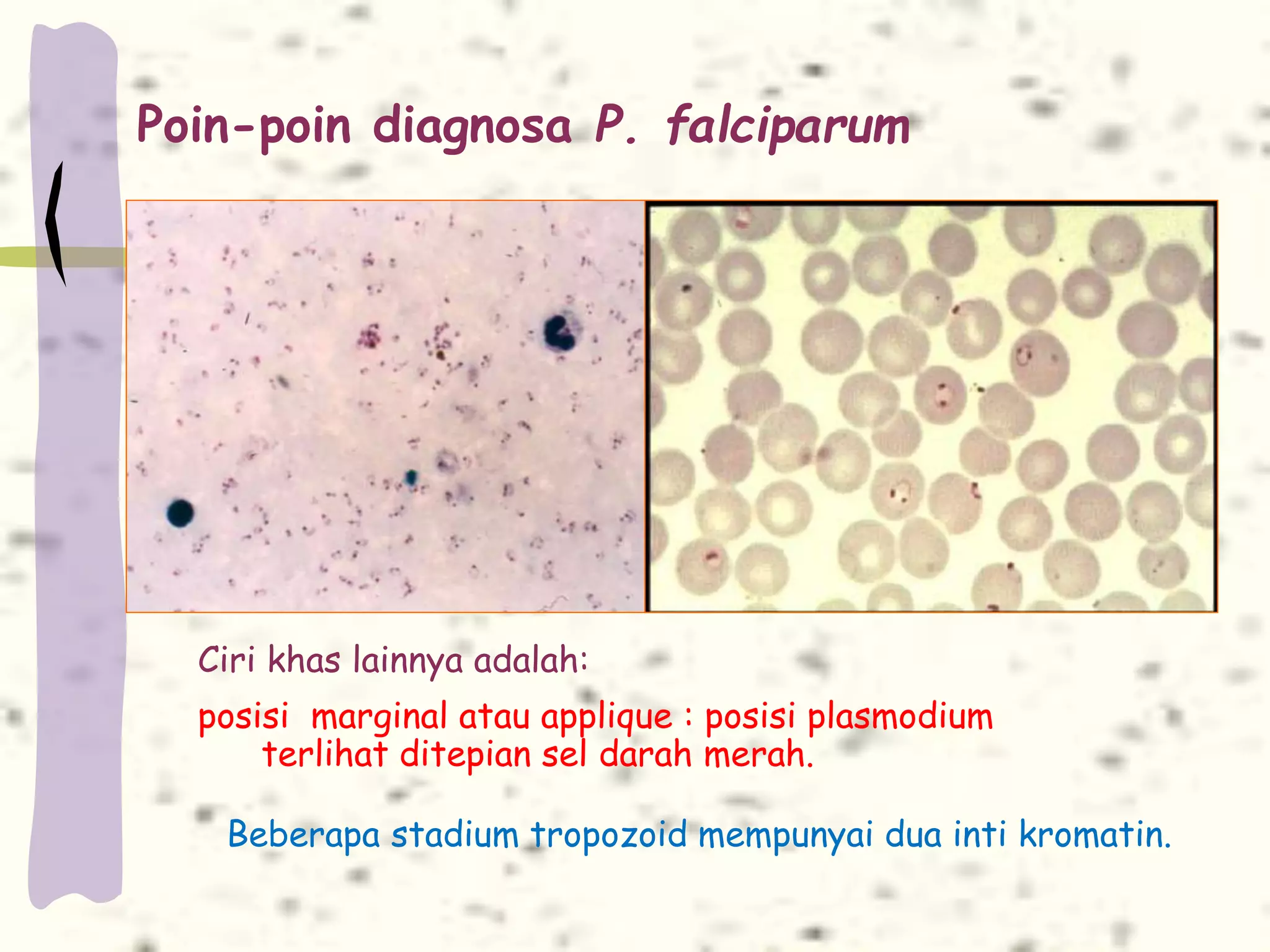 Poin-poin diagnosa P. falciparum

Ciri khas lainnya adalah:

posisi marginal atau applique : posisi plasmodium terlihat ditepian sel darah merah.

Beberapa stadium tropozoid mempunyai dua inti kromatin.